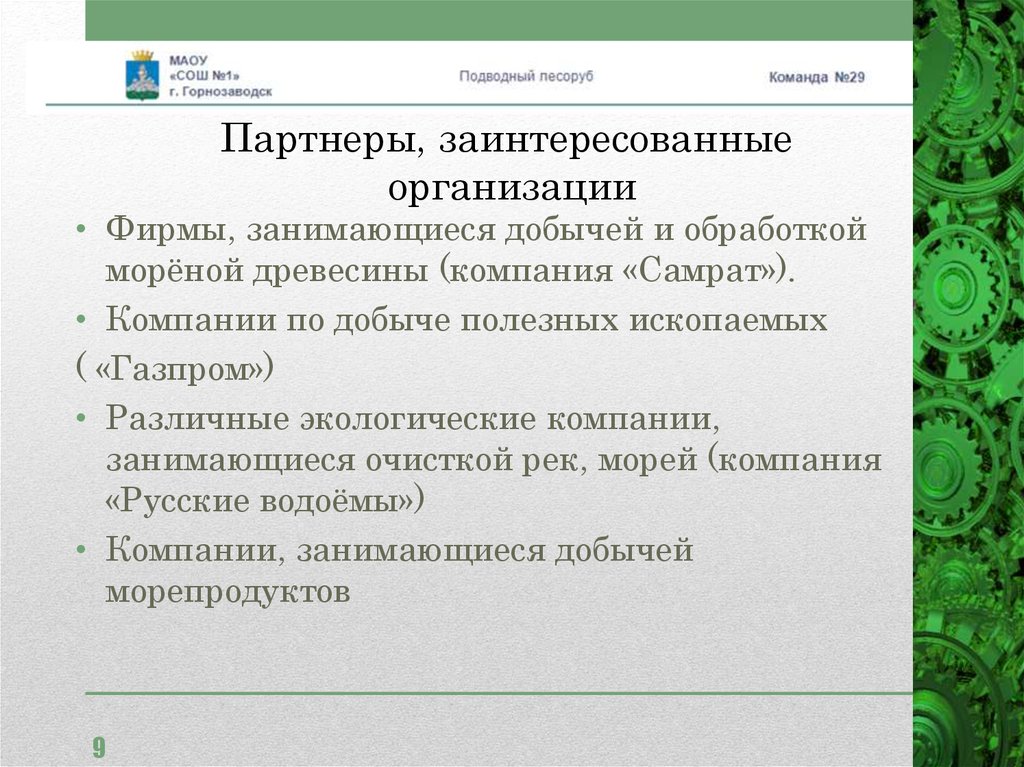 МАОУ
«СОШ №1»
г. Горнозаводск

Подводный лесоруб

Команда №29

Партнеры, заинтересованные организации

• Фирмы, занимающиеся добычей и обработкой морёной древесины (компания «Самрат»).

• Компании по добыче полезных ископаемых
( «Газпром»)

• Различные экологические компании, занимающиеся очисткой рек, морей (компания «Русские водоёмы»)

• Компании, занимающиеся добычей морепродуктов

9